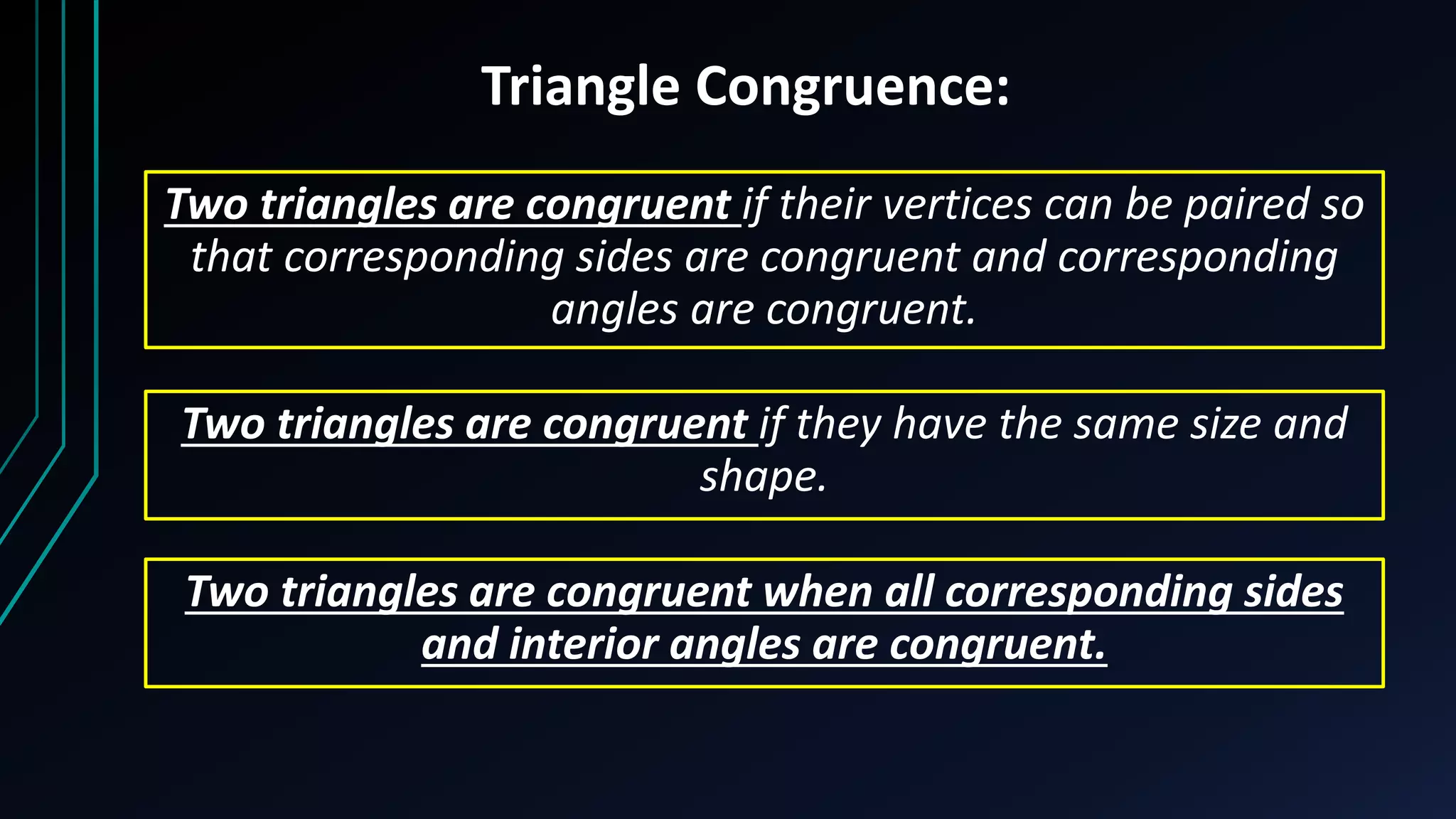 Triangle Congruence:

Two triangles are congruent if their vertices can be paired so that corresponding sides are congruent and corresponding angles are congruent.

Two triangles are congruent if they have the same size and shape.

Two triangles are congruent when all corresponding sides and interior angles are congruent.